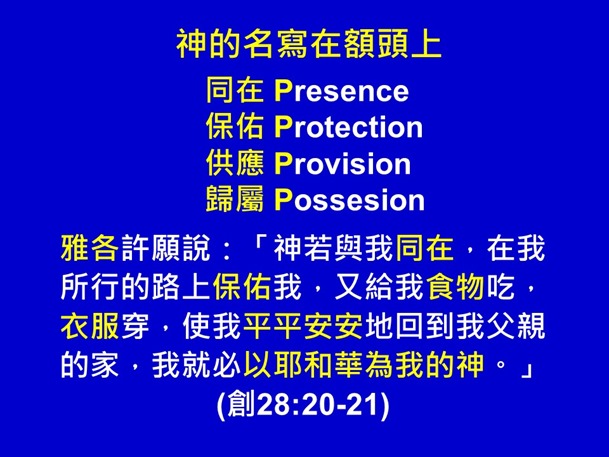 神的名寫在額頭上

同在 Presence
保佑 Protection
供應 Provision
歸屬 Possesion

雅各許願說：「神若與我同在，在我所行的路上保佑我，又給我食物吃，衣服穿，使我平平安安地回到我父親的家，我就必以耶和華為我的神。」
(創28:20-21)